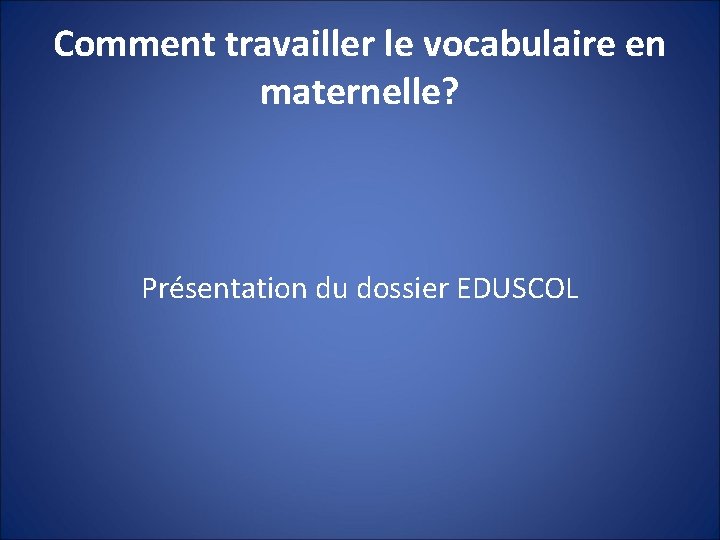 Comment travailler le vocabulaire en maternelle?

Présentation du dossier EDUSCOL